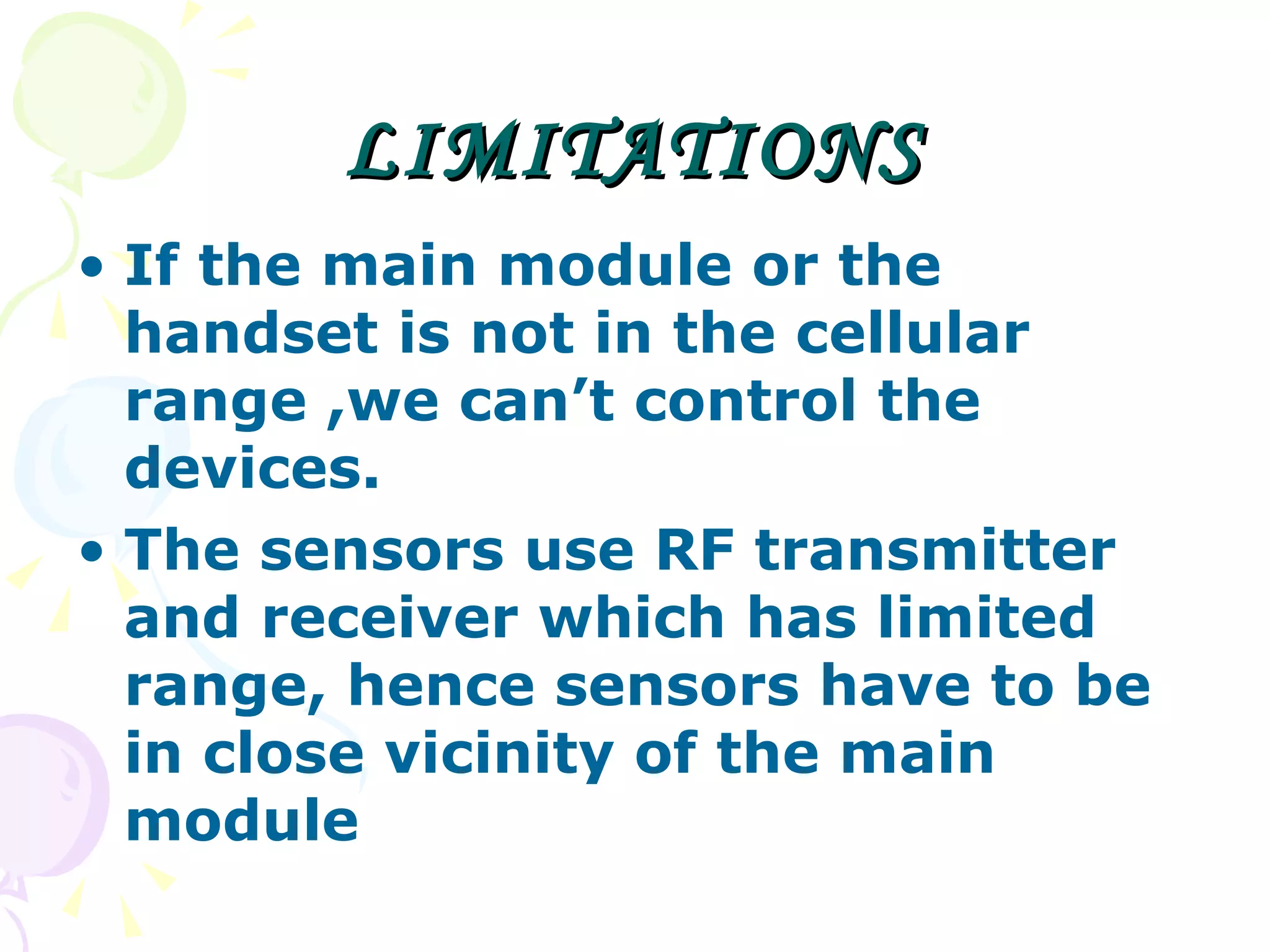 LIMITATIONS

• If the main module or the handset is not in the cellular range ,we can’t control the devices.

• The sensors use RF transmitter and receiver which has limited range, hence sensors have to be in close vicinity of the main module